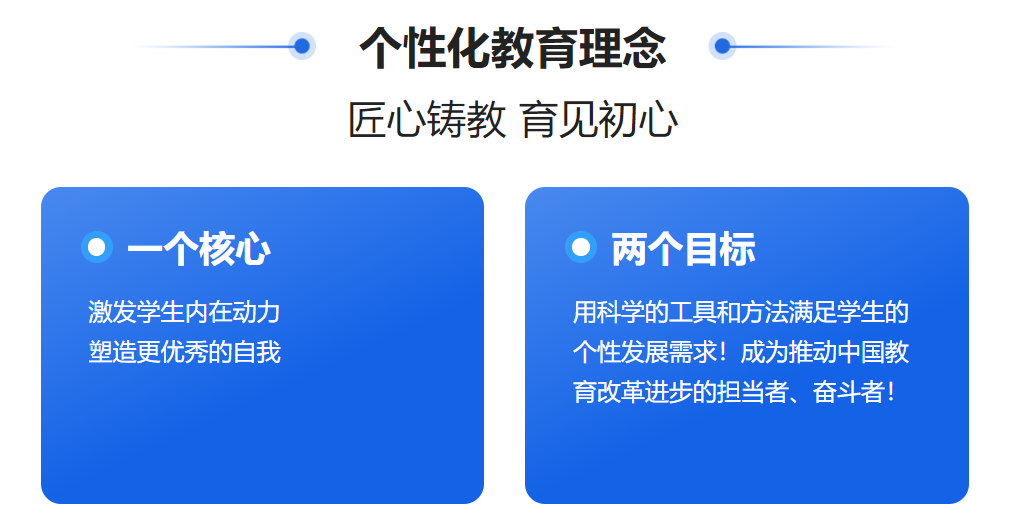 个性化教育理念

匠心铸教 育见初心

一个核心

激发学生内在动力
塑造更优秀的自我

两个目标

用科学的工具和方法满足学生的个性发展需求！成为推动中国教育改革进步的担当者、奋斗者！